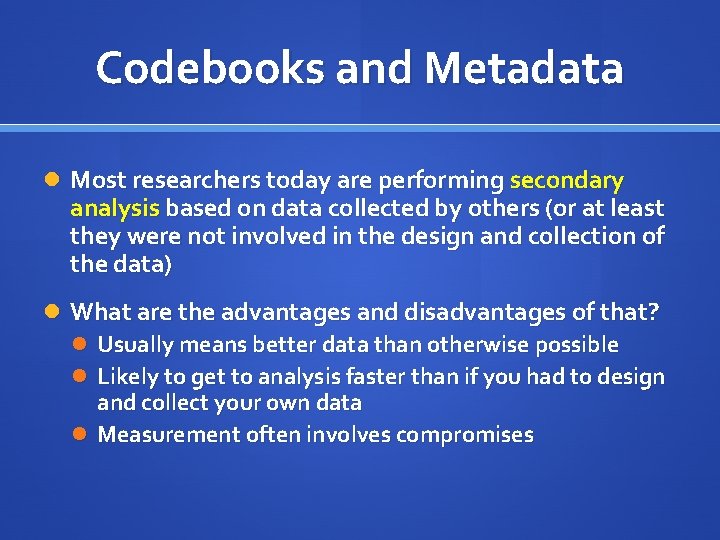 Codebooks and Metadata

Most researchers today are performing secondary analysis based on data collected by others (or at least they were not involved in the design and collection of the data)

What are the advantages and disadvantages of that?

Usually means better data than otherwise possible

Likely to get to analysis faster than if you had to design and collect your own data

Measurement often involves compromises